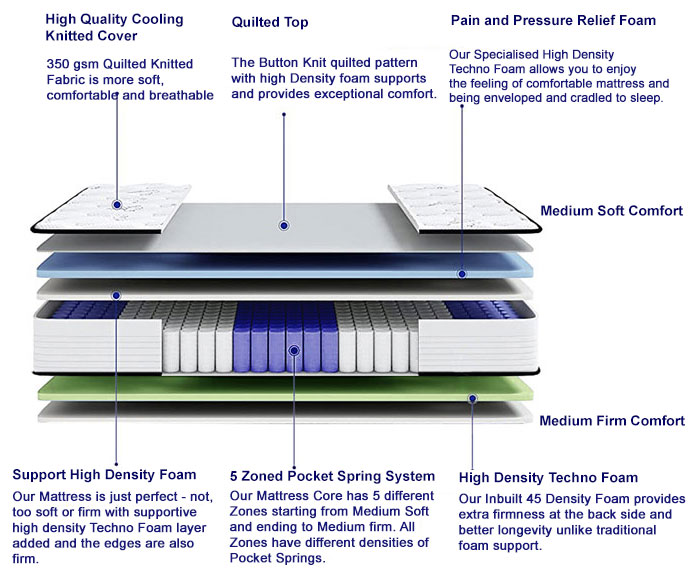 High Quality Cooling Knitted Cover

350 gsm Quilted Knitted Fabric is more soft, comfortable and breathable

Quilted Top

The Button Knit quilted pattern with high Density foam supports and provides exceptional comfort.

Pain and Pressure Relief Foam

Our Specialised High Density Techno Foam allows you to enjoy the feeling of comfortable mattress and being enveloped and cradled to sleep.

Medium Soft Comfort

Medium Firm Comfort

Support High Density Foam

Our Mattress is just perfect - not, too soft or firm with supportive high density Techno Foam layer added and the edges are also firm.

5 Zoned Pocket Spring System

Our Mattress Core has 5 different Zones starting from Medium Soft and ending to Medium firm. All Zones have different densities of Pocket Springs.

High Density Techno Foam

Our Inbuilt 45 Density Foam provides extra firmness at the back side and better longevity unlike traditional foam support.